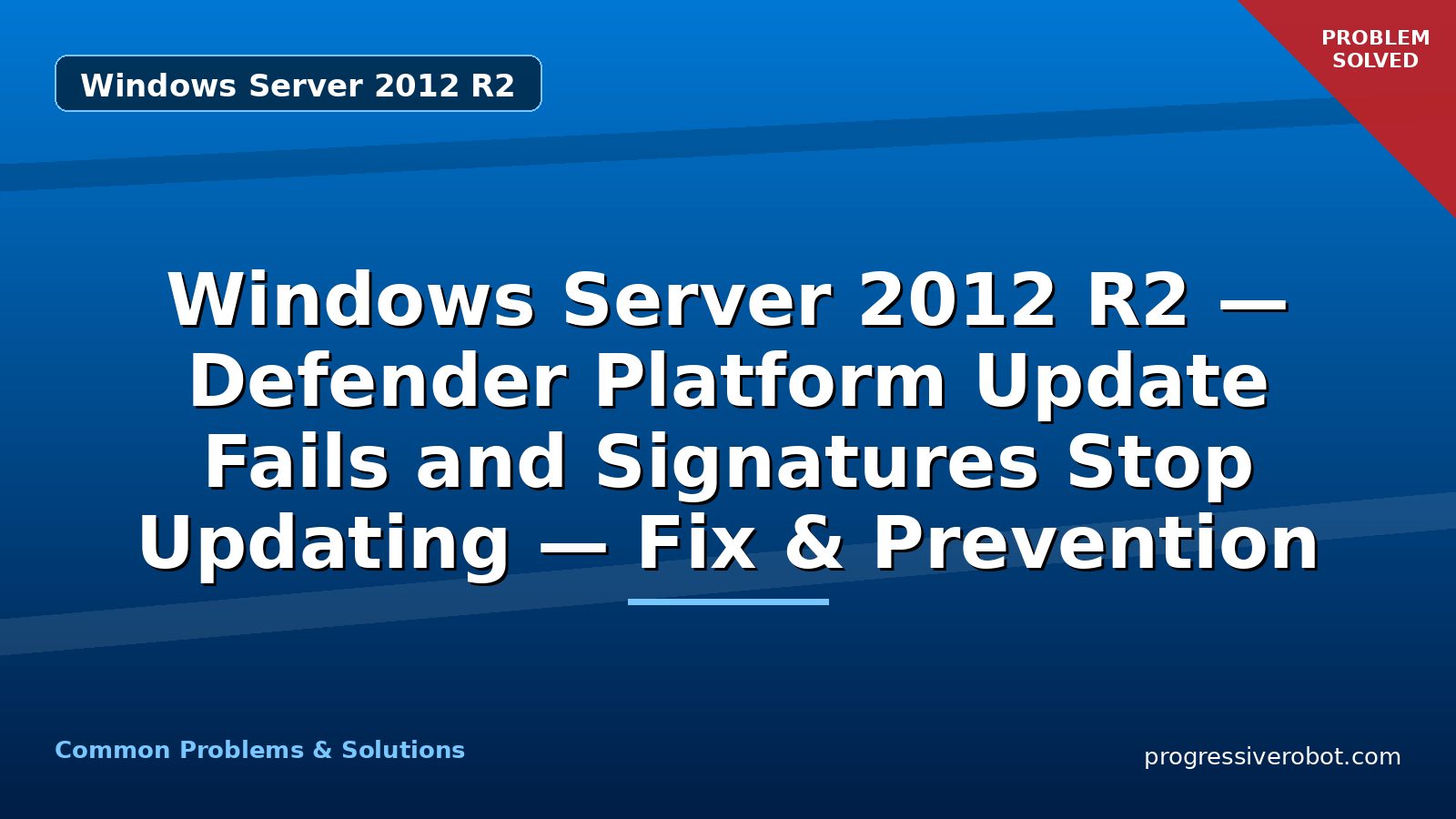 Windows Server 2012 R2

PROBLEM SOLVED

Windows Server 2012 R2 — Defender Platform Update Fails and Signatures Stop Updating — Fix & Prevention

Common Problems & Solutions

progressiverobot.com